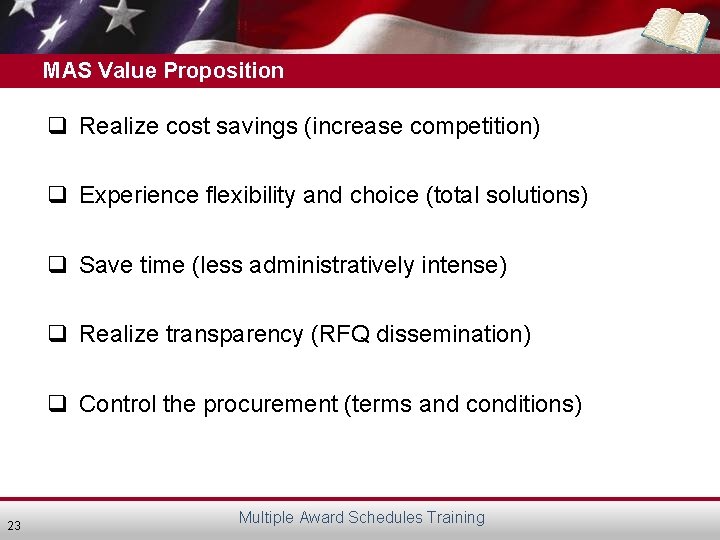 MAS Value Proposition

❑ Realize cost savings (increase competition)

❑ Experience flexibility and choice (total solutions)

❑ Save time (less administratively intense)

❑ Realize transparency (RFQ dissemination)

❑ Control the procurement (terms and conditions)

23

Multiple Award Schedules Training